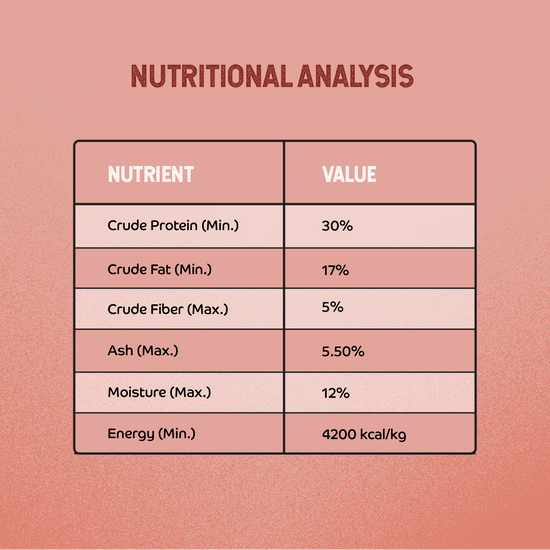 NUTRITIONAL ANALYSIS

| NUTRIENT | VALUE |
|---|---|
| Crude Protein (Min.) | 30% |
| Crude Fat (Min.) | 17% |
| Crude Fiber (Max.) | 5% |
| Ash (Max.) | 5.50% |
| Moisture (Max.) | 12% |
| Energy (Min.) | 4200 kcal/kg |